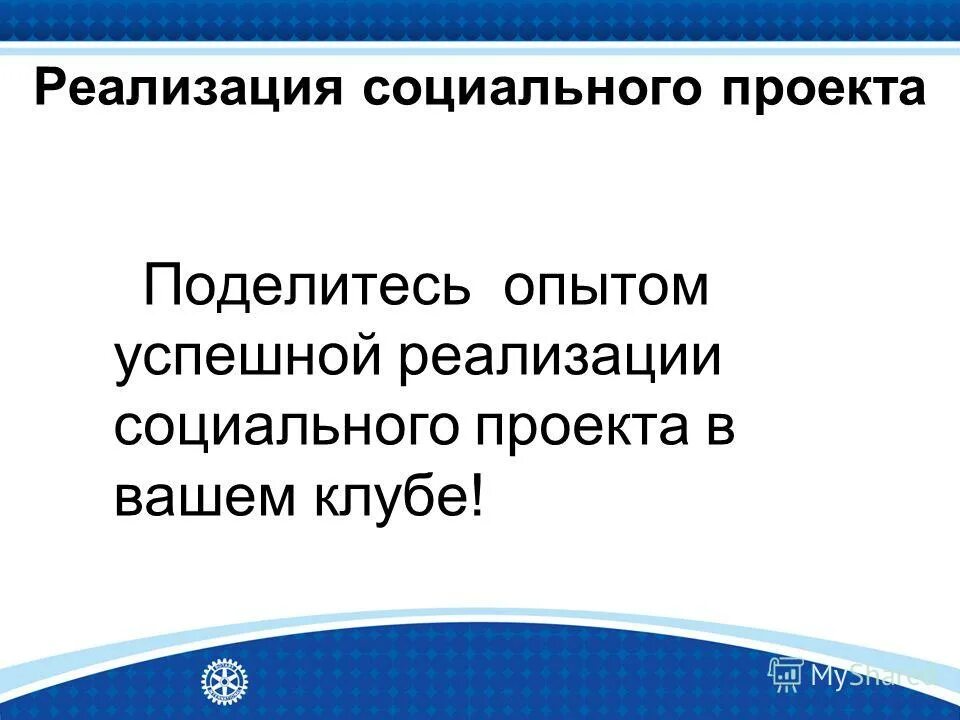 Реализация социального проекта

Поделитесь опытом успешной реализации социального проекта в вашем клубе!

MyShared